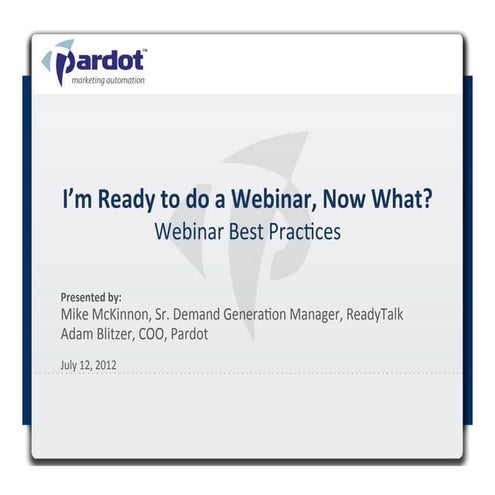 Pardot™
marketing automation

I'm Ready to do a Webinar, Now What?
Webinar Best Practices

Presented by:
Mike McKinnon, Sr. Demand Generation Manager, ReadyTalk
Adam Blitzer, COO, Pardot

July 12, 2012